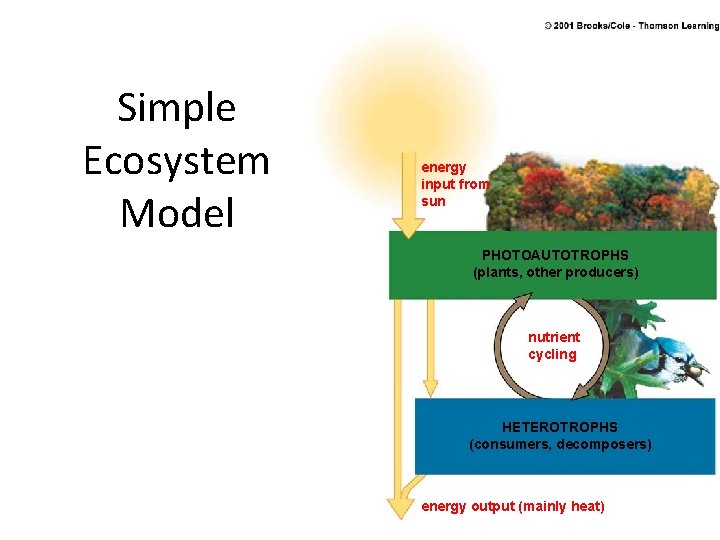 © 2001 Brooks/Cole - Thomson Learning

Simple Ecosystem Model

energy input from sun

PHOTOAUTOTROPHS
(plants, other producers)

nutrient cycling

HETEROTROPHS
(consumers, decomposers)

energy output (mainly heat)